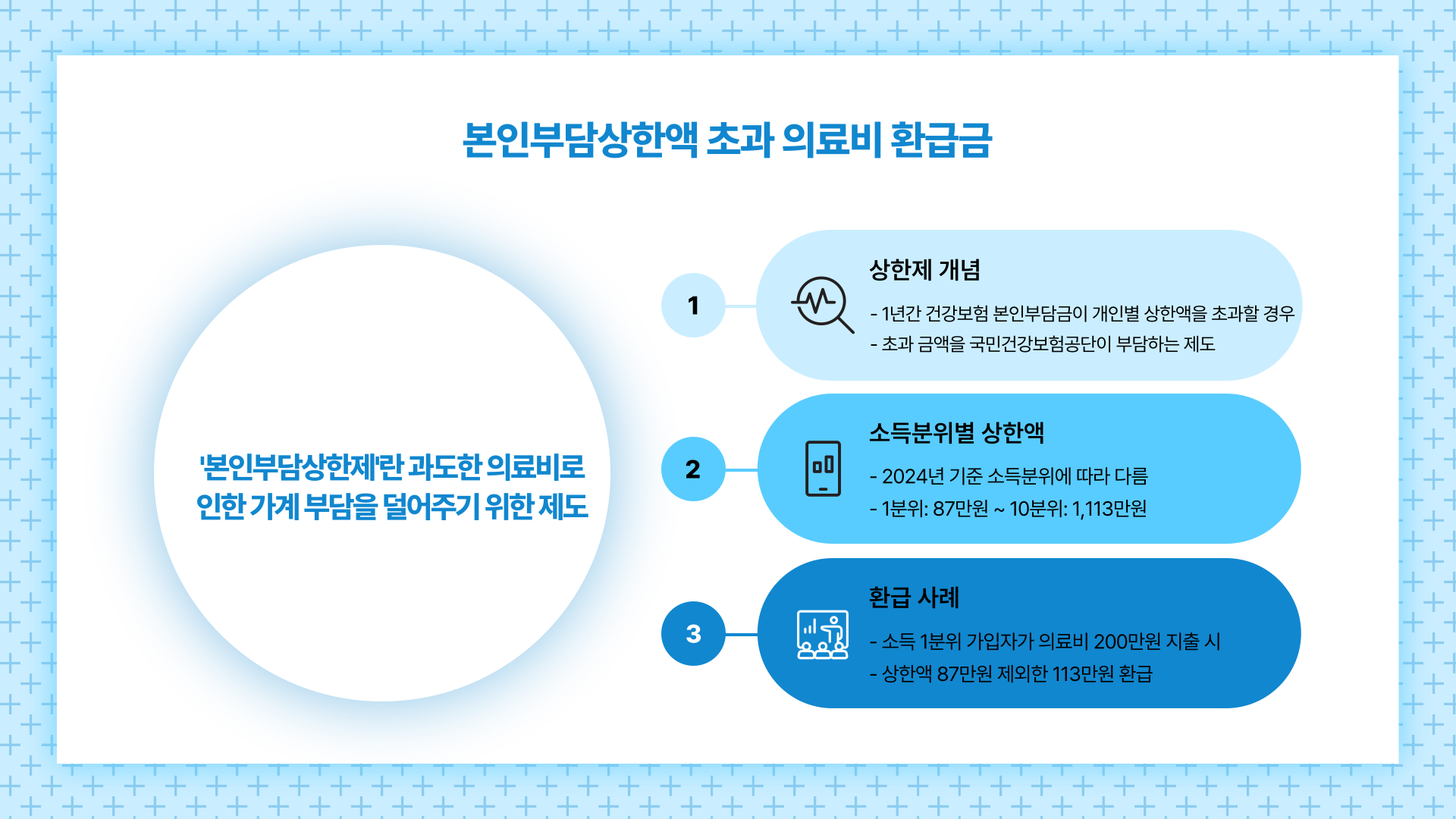 본인부담상한액 초과 의료비 환급금

'본인부담상한제'란 과도한 의료비로 인한 가계 부담을 덜어주기 위한 제도

1

상한제 개념

- 1년간 건강보험 본인부담금이 개인별 상한액을 초과할 경우
- 초과 금액을 국민건강보험공단이 부담하는 제도

2

소득분위별 상한액

- 2024년 기준 소득분위에 따라 다름
- 1분위: 87만원 ~ 10분위: 1,113만원

3

환급 사례

- 소득 1분위 가입자가 의료비 200만원 지출 시
- 상한액 87만원 제외한 113만원 환급